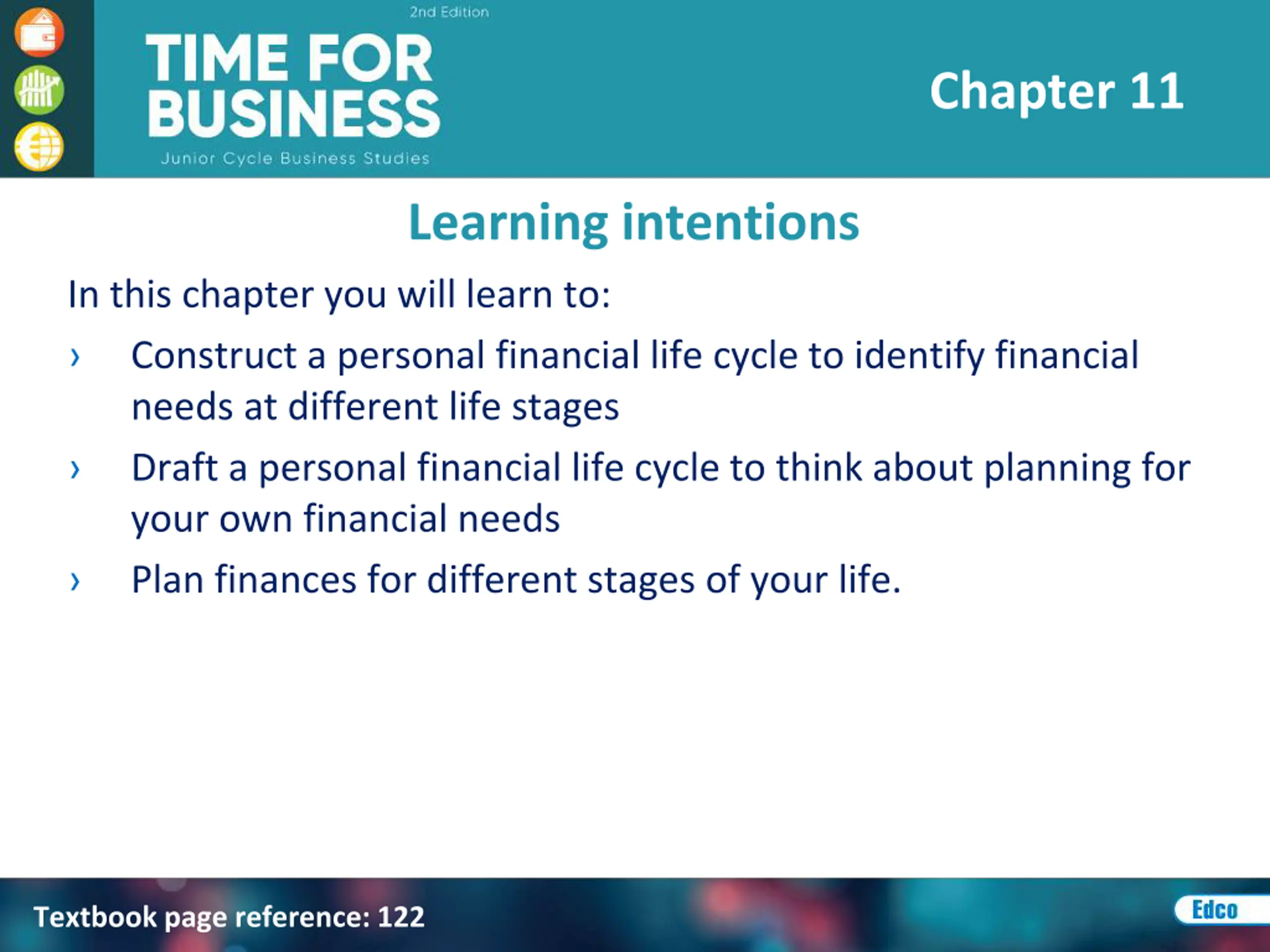 2nd Edition
TIME FOR BUSINESS
Junior Cycle Business Studies

Chapter 11

Learning intentions

In this chapter you will learn to:

› Construct a personal financial life cycle to identify financial needs at different life stages

› Draft a personal financial life cycle to think about planning for your own financial needs

› Plan finances for different stages of your life.

Textbook page reference: 122

Edco